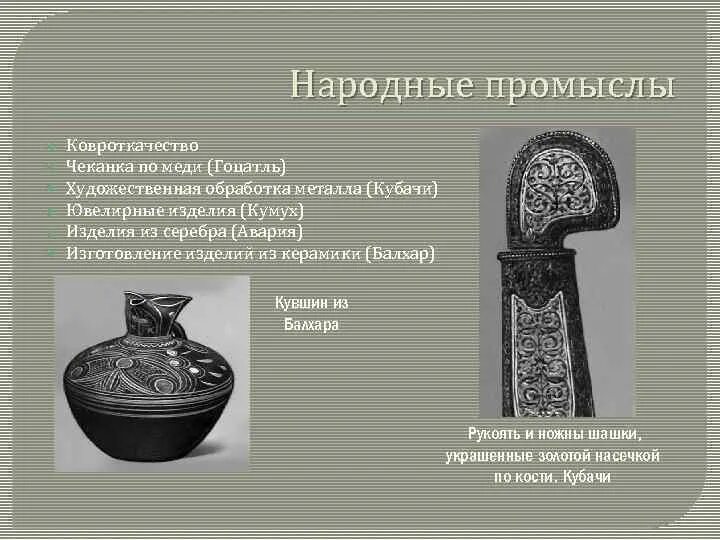 Народные промыслы

Ковроткачество
Чеканка по меди (Гоцатль)
Художественная обработка металла (Кубачи)
Ювелирные изделия (Кумух)
Изделия из серебра (Авария)
Изготовление изделий из керамики (Балхар)

Кувшин из Балхара

Рукоять и ножны шашки, украшенные золотой насечкой по кости. Кубачи